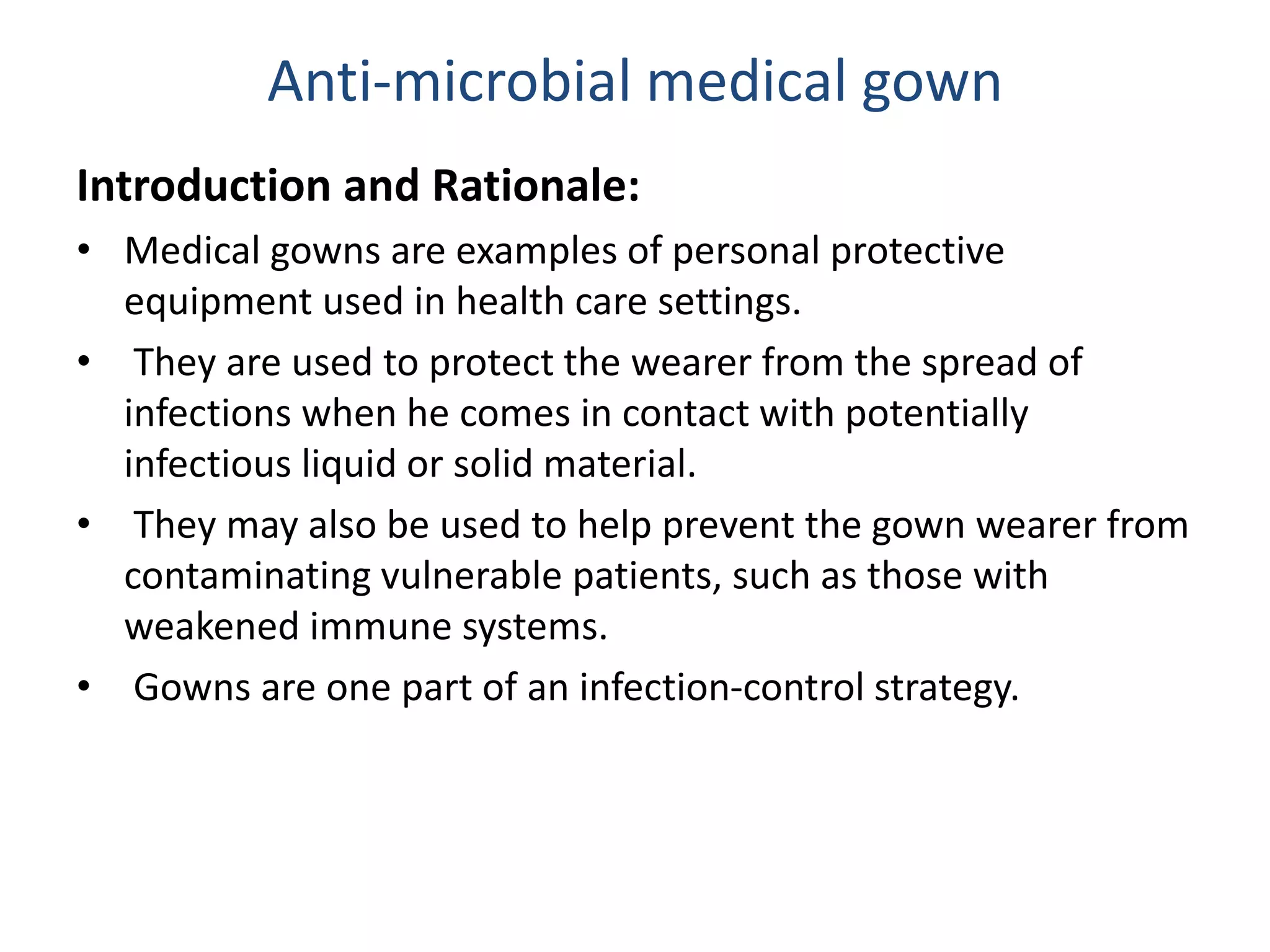 Anti-microbial medical gown

Introduction and Rationale:

• Medical gowns are examples of personal protective equipment used in health care settings.
• They are used to protect the wearer from the spread of infections when he comes in contact with potentially infectious liquid or solid material.
• They may also be used to help prevent the gown wearer from contaminating vulnerable patients, such as those with weakened immune systems.
• Gowns are one part of an infection-control strategy.